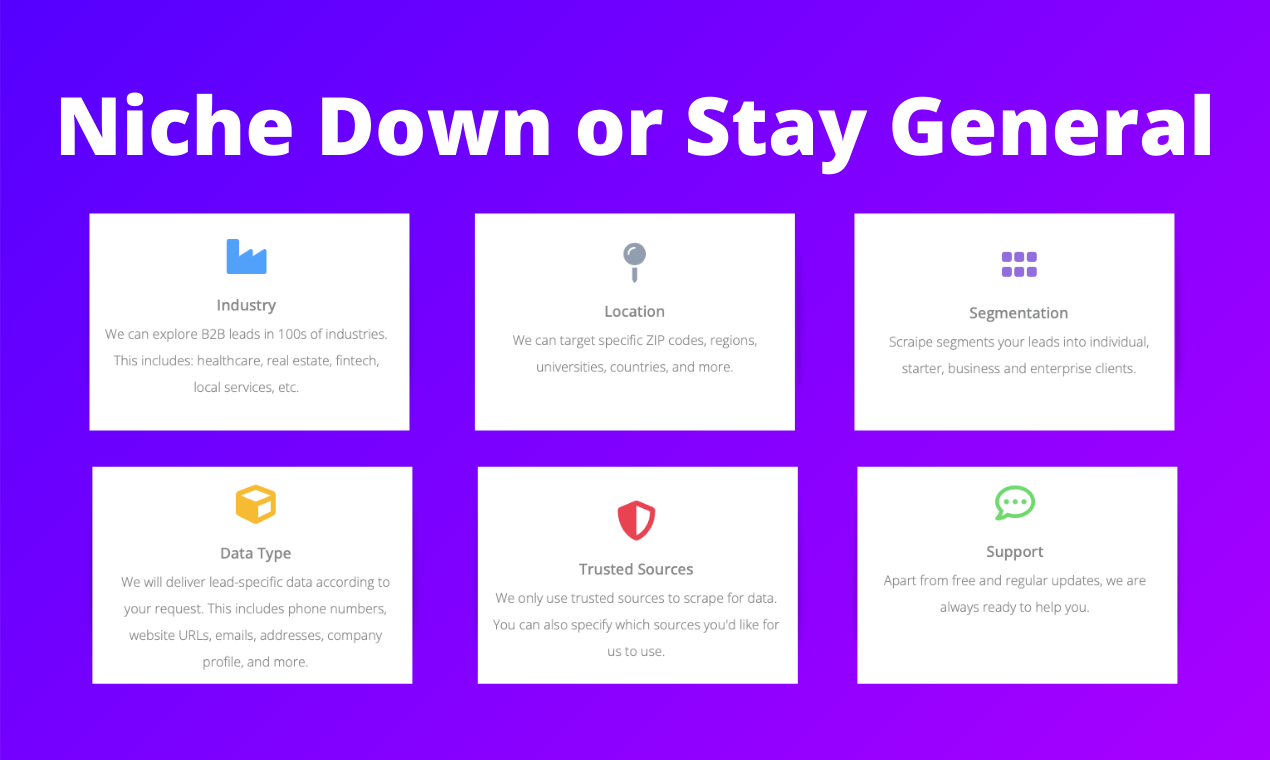 Niche Down or Stay General

Industry
We can explore B2B leads in 100s of industries. This includes: healthcare, real estate, fintech, local services, etc.

Location
We can target specific ZIP codes, regions, universities, countries, and more.

Segmentation
Scraipe segments your leads into individual, starter, business and enterprise clients.

Data Type
We will deliver lead-specific data according to your request. This includes phone numbers, website URLs, emails, addresses, company profile, and more.

Trusted Sources
We only use trusted sources to scrape for data. You can also specify which sources you'd like for us to use.

Support
Apart from free and regular updates, we are always ready to help you.